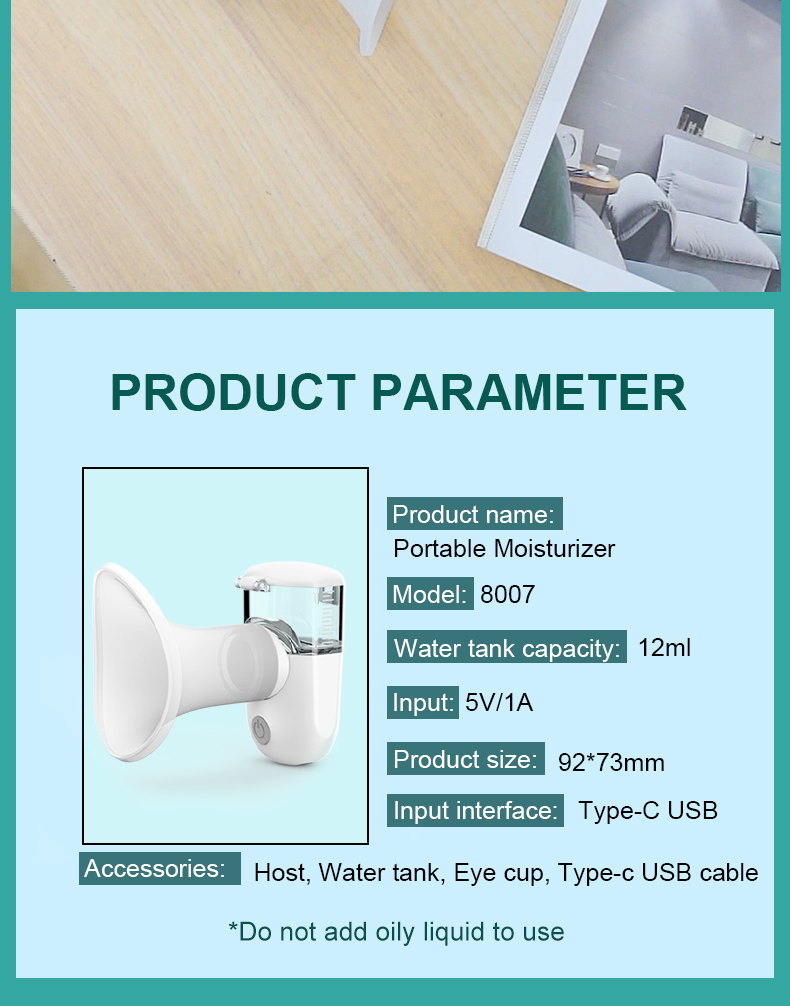 PRODUCT PARAMETER

Product name:
Portable Moisturizer

Model: 8007

Water tank capacity: 12ml

Input: 5V/1A

Product size: 92*73mm

Input interface: Type-C USB

Accessories: Host, Water tank, Eye cup, Type-c USB cable

*Do not add oily liquid to use